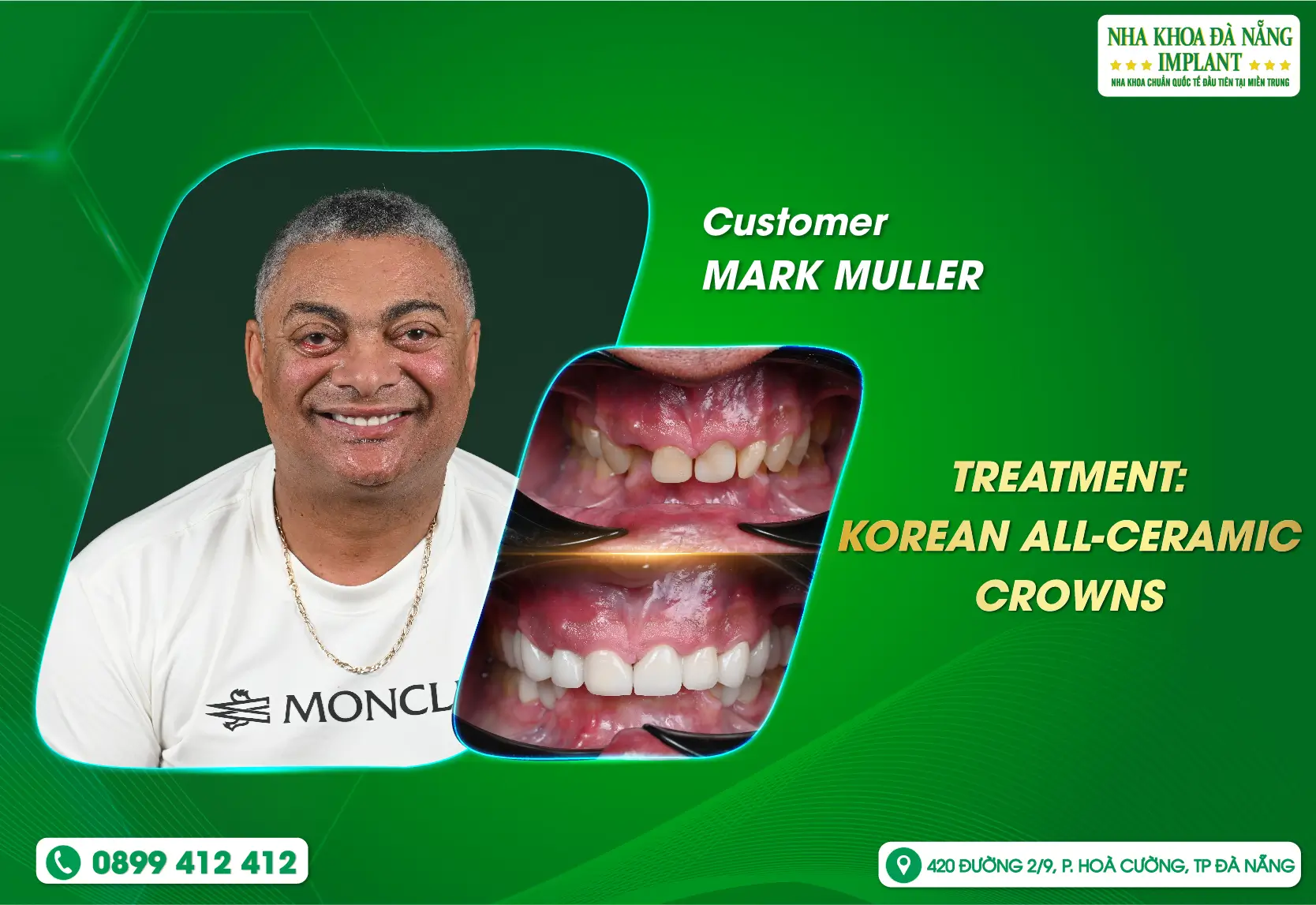 NHA KHOA ĐÀ NẴNG
IMPLANT
NHA KHOA CHUẨN QUỐC TẾ ĐẦU TIÊN TẠI MIỀN TRUNG

Customer
MARK MULLER

MONCL

TREATMENT:
KOREAN ALL-CERAMIC CROWNS

0899 412 412

420 ĐƯỜNG 2/9, P. HOÀ CƯỜNG, TP ĐÀ NẴNG